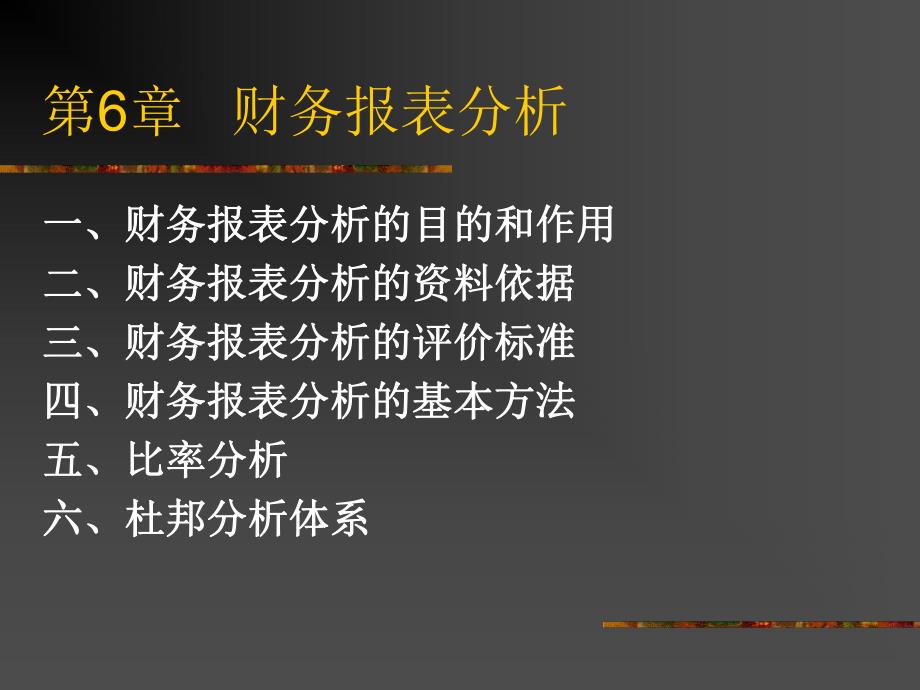 第6章　财务报表分析

一、财务报表分析的目的和作用
二、财务报表分析的资料依据
三、财务报表分析的评价标准
四、财务报表分析的基本方法
五、比率分析
六、杜邦分析体系